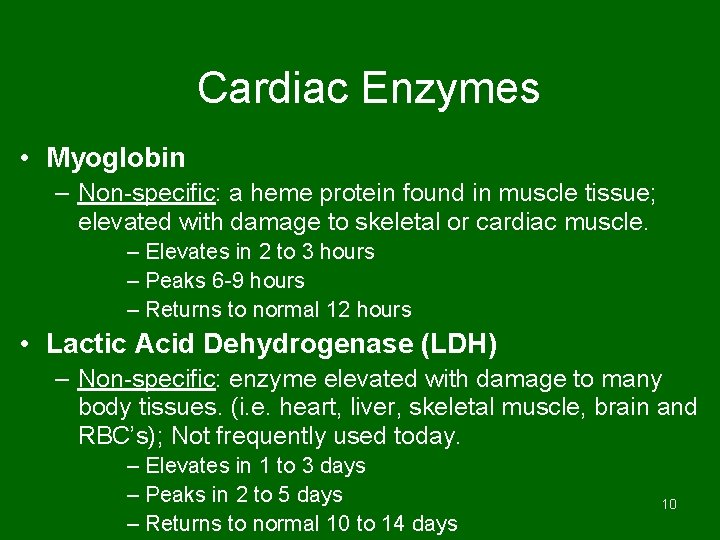 Cardiac Enzymes

• Myoglobin
– Non-specific: a heme protein found in muscle tissue; elevated with damage to skeletal or cardiac muscle.
– Elevates in 2 to 3 hours
– Peaks 6-9 hours
– Returns to normal 12 hours

• Lactic Acid Dehydrogenase (LDH)
– Non-specific: enzyme elevated with damage to many body tissues. (i.e. heart, liver, skeletal muscle, brain and RBC's); Not frequently used today.
– Elevates in 1 to 3 days
– Peaks in 2 to 5 days
– Returns to normal 10 to 14 days

10